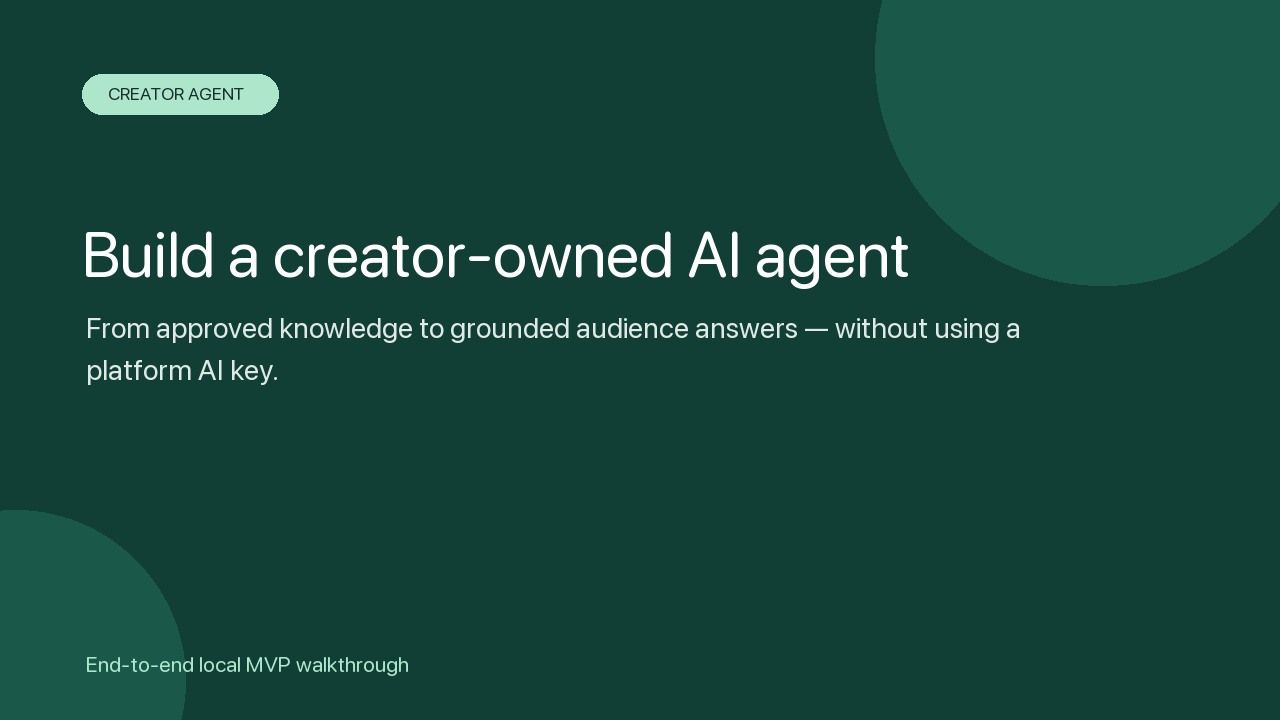 CREATOR AGENT

Build a creator-owned AI agent

From approved knowledge to grounded audience answers — without using a platform AI key.

End-to-end local MVP walkthrough